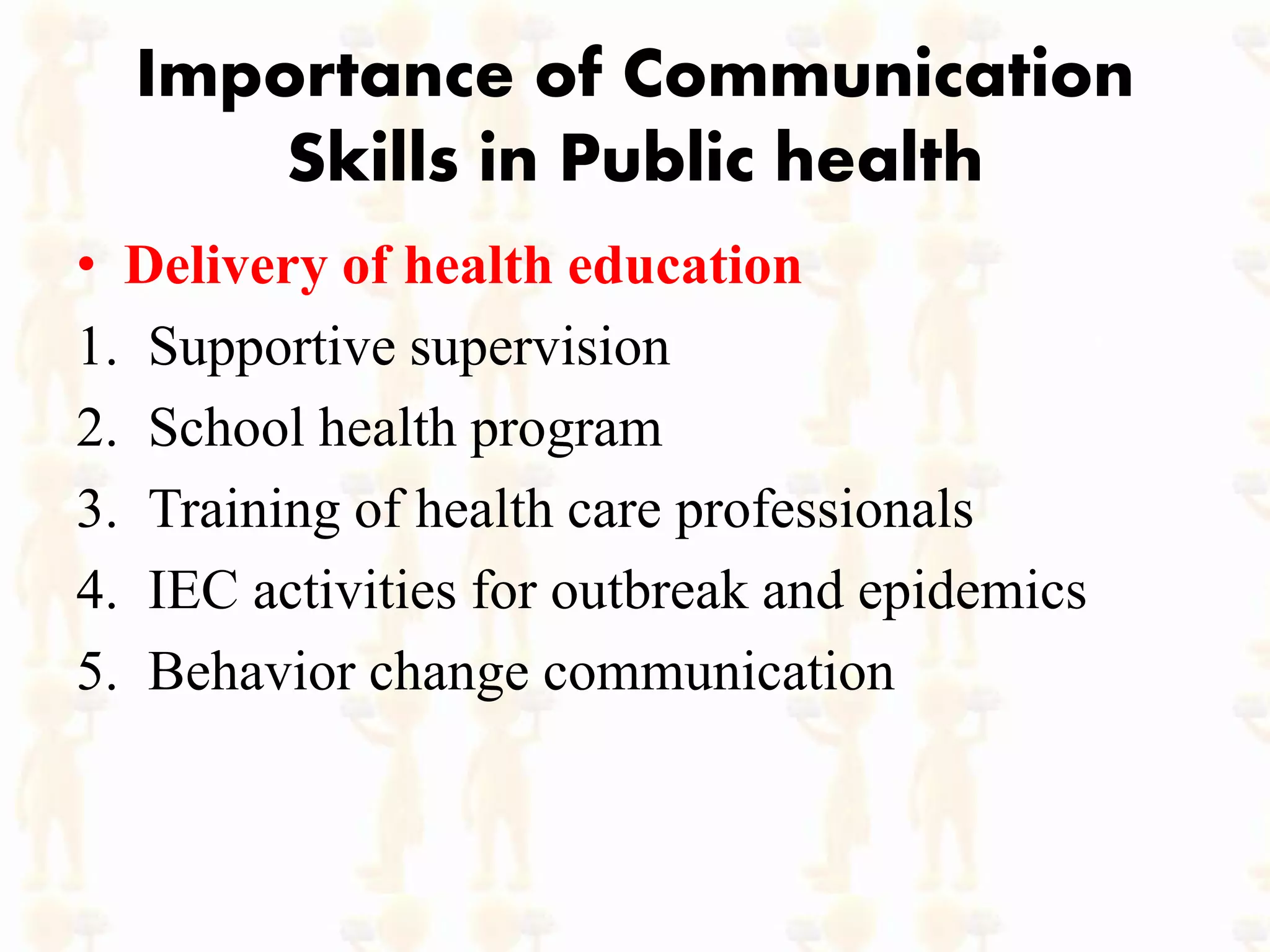 Importance of Communication Skills in Public health

• Delivery of health education

1. Supportive supervision
2. School health program
3. Training of health care professionals
4. IEC activities for outbreak and epidemics
5. Behavior change communication